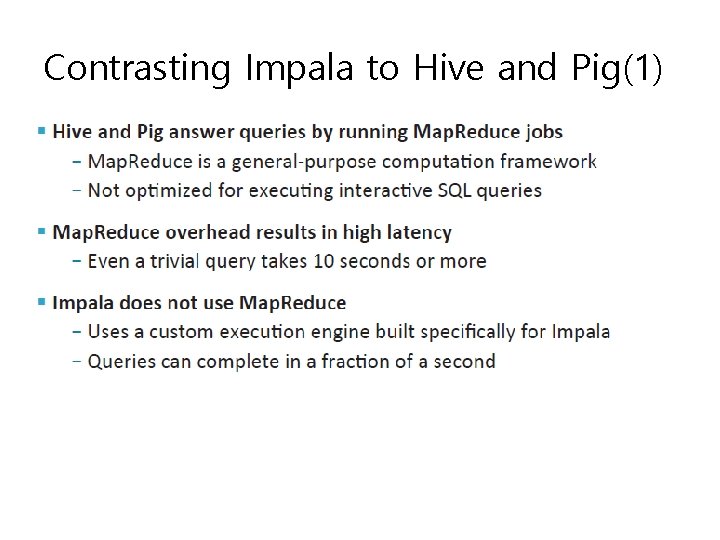 Contrasting Impala to Hive and Pig(1)

▪ Hive and Pig answer queries by running MapReduce jobs
– MapReduce is a general-purpose computation framework
– Not optimized for executing interactive SQL queries

▪ MapReduce overhead results in high latency
– Even a trivial query takes 10 seconds or more

▪ Impala does not use MapReduce
– Uses a custom execution engine built specifically for Impala
– Queries can complete in a fraction of a second